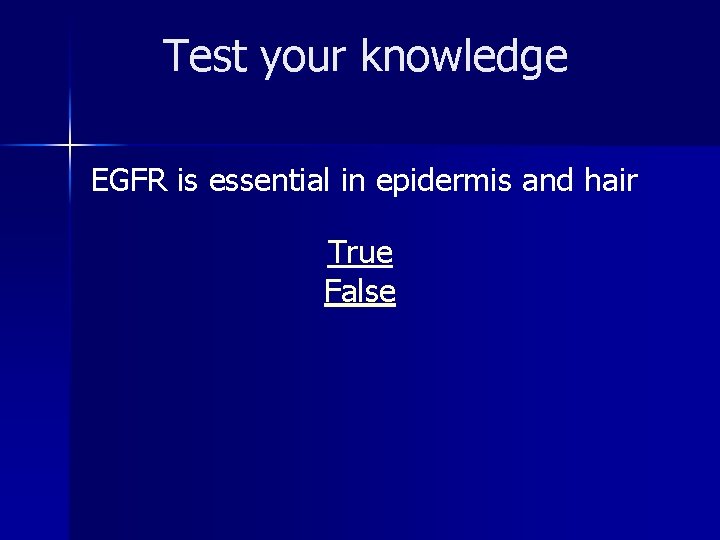 Test your knowledge

EGFR is essential in epidermis and hair

True
False